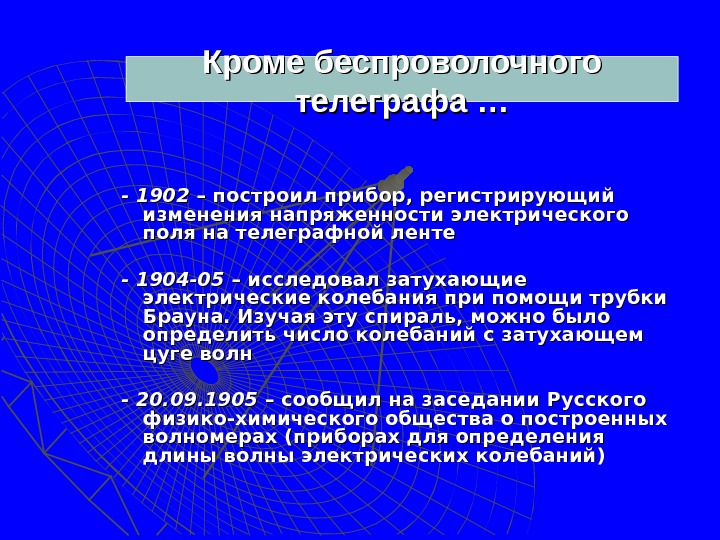 Кроме беспроволочного телеграфа …

- 1902 – построил прибор, регистрирующий изменения напряженности электрического поля на телеграфной ленте

- 1904-05 – исследовал затухающие электрические колебания при помощи трубки Брауна. Изучая эту спираль, можно было определить число колебаний с затухающем цуге волн

- 20.09.1905 – сообщил на заседании Русского физико-химического общества о построенных волномерах (приборах для определения длины волны электрических колебаний)